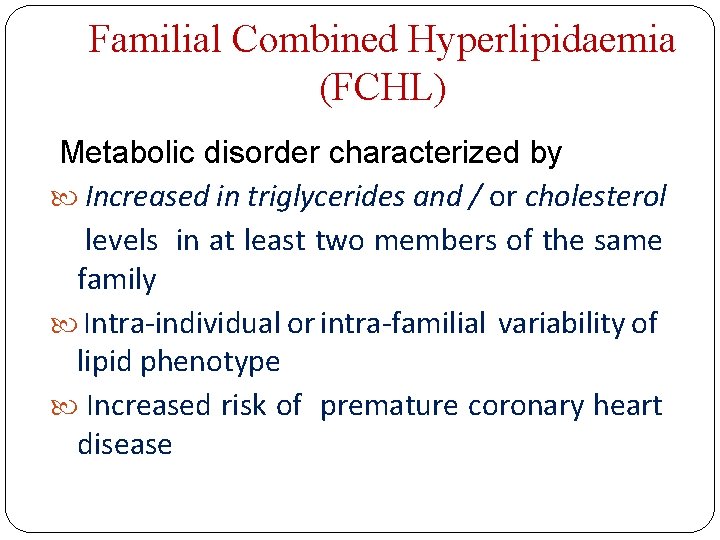 Familial Combined Hyperlipidaemia (FCHL)

Metabolic disorder characterized by

Increased in triglycerides and / or cholesterol levels in at least two members of the same family

Intra-individual or intra-familial variability of lipid phenotype

Increased risk of premature coronary heart disease